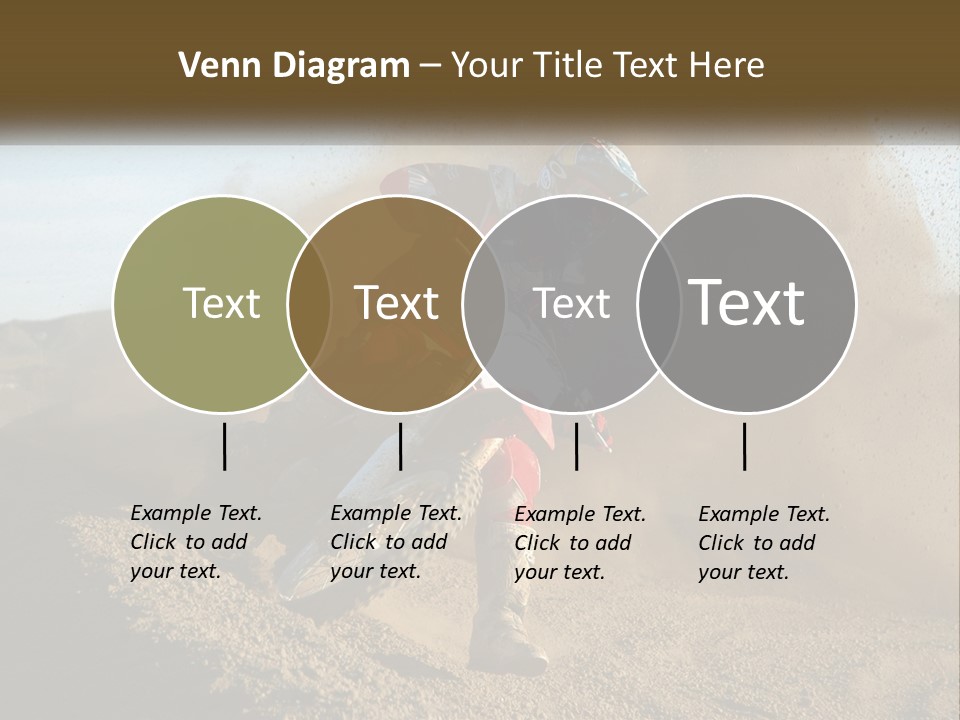 Venn Diagram – Your Title Text Here

Text

Text

Text

Text

Example Text. Click to add your text.

Example Text. Click to add your text.

Example Text. Click to add your text.

Example Text. Click to add your text.